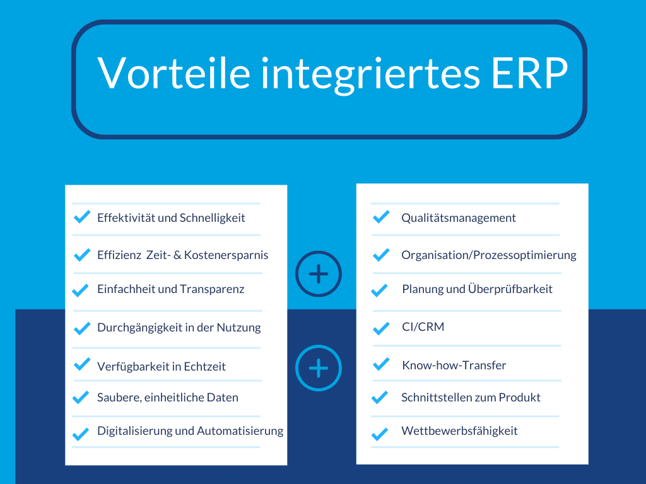 Vorteile integriertes ERP

Effektivität und Schnelligkeit
Effizienz Zeit- & Kostenersparnis
Einfachheit und Transparenz
Durchgängigkeit in der Nutzung
Verfügbarkeit in Echtzeit
Saubere, einheitliche Daten
Digitalisierung und Automatisierung

+
+

Qualitätsmanagement
Organisation/Prozessoptimierung
Planung und Überprüfbarkeit
CI/CRM
Know-how-Transfer
Schnittstellen zum Produkt
Wettbewerbsfähigkeit